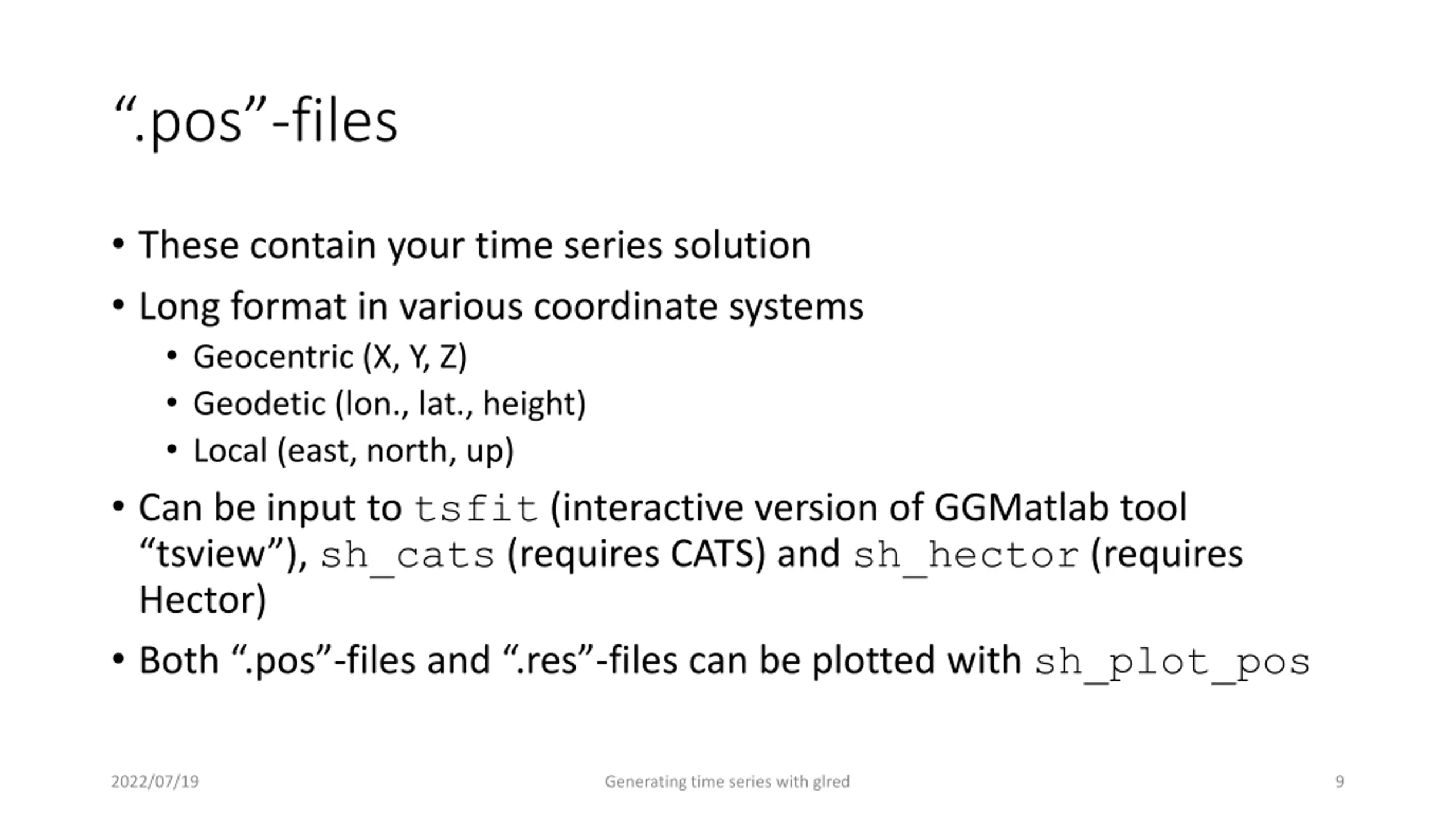 “.pos”-files

• These contain your time series solution
• Long format in various coordinate systems
  • Geocentric (X, Y, Z)
  • Geodetic (lon., lat., height)
  • Local (east, north, up)
• Can be input to tsfit (interactive version of GGMatlab tool “tsview”), sh_cats (requires CATS) and sh_hector (requires Hector)
• Both “.pos”-files and “.res”-files can be plotted with sh_plot_pos

2022/07/19

Generating time series with glred

9